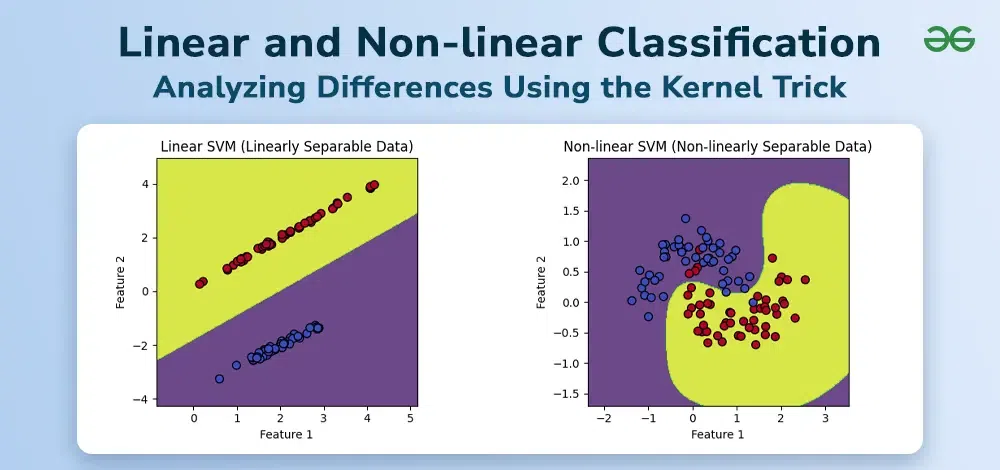 Linear and Non-linear Classification
Analyzing Differences Using the Kernel Trick

Linear SVM (Linearly Separable Data)

4
2
0
−2
−4
Feature 2
0 1 2 3 4 5
Feature 1

Non-linear SVM (Non-linearly Separable Data)

2.0
1.5
1.0
0.5
0.0
−0.5
−1.0
−1.5
Feature 2
−2 −1 0 1 2 3
Feature 1